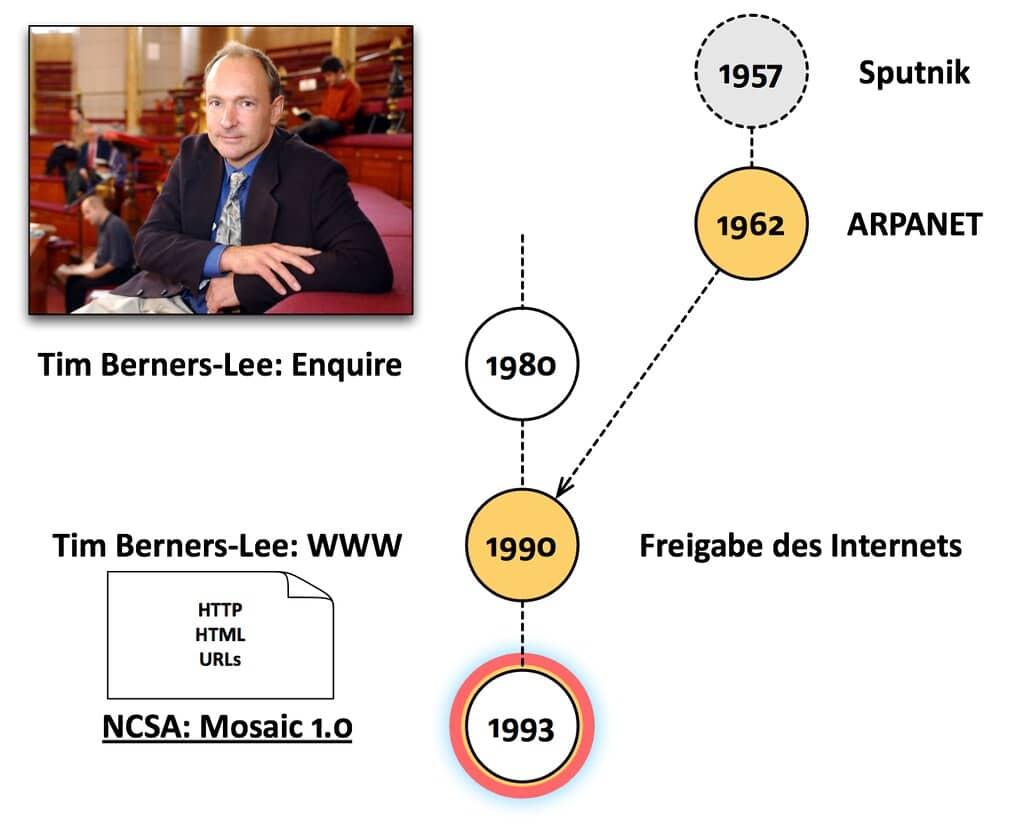 1957 Sputnik

1962 ARPANET

Tim Berners-Lee: Enquire 1980

Tim Berners-Lee: WWW 1990 Freigabe des Internets

HTTP
HTML
URLs

NCSA: Mosaic 1.0 1993